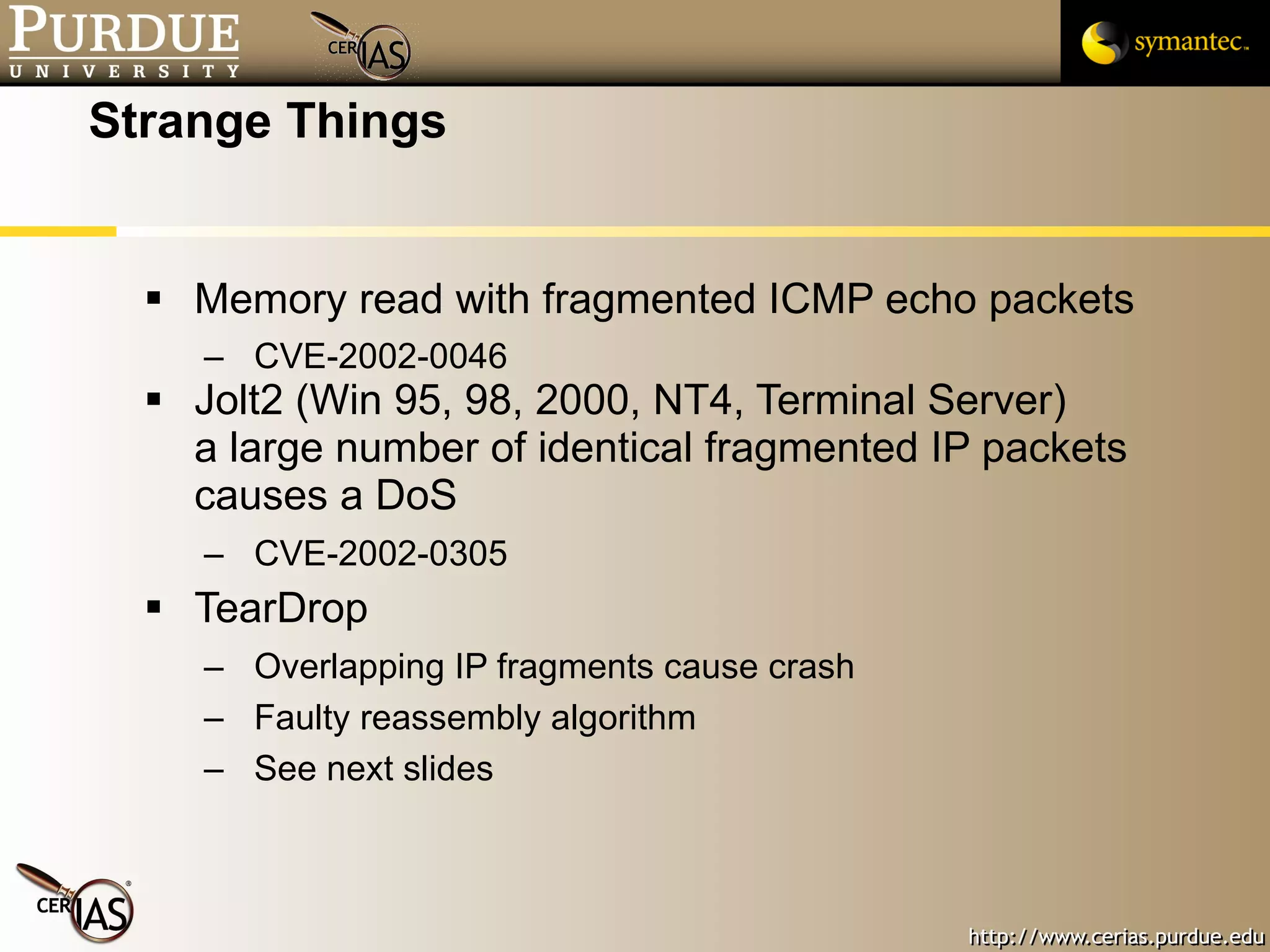 PURDUE
UNIVERSITY

CERIAS

symantec.

Strange Things

▪ Memory read with fragmented ICMP echo packets
– CVE-2002-0046

▪ Jolt2 (Win 95, 98, 2000, NT4, Terminal Server) a large number of identical fragmented IP packets causes a DoS
– CVE-2002-0305

▪ TearDrop
– Overlapping IP fragments cause crash
– Faulty reassembly algorithm
– See next slides

CERIAS

http://www.cerias.purdue.edu